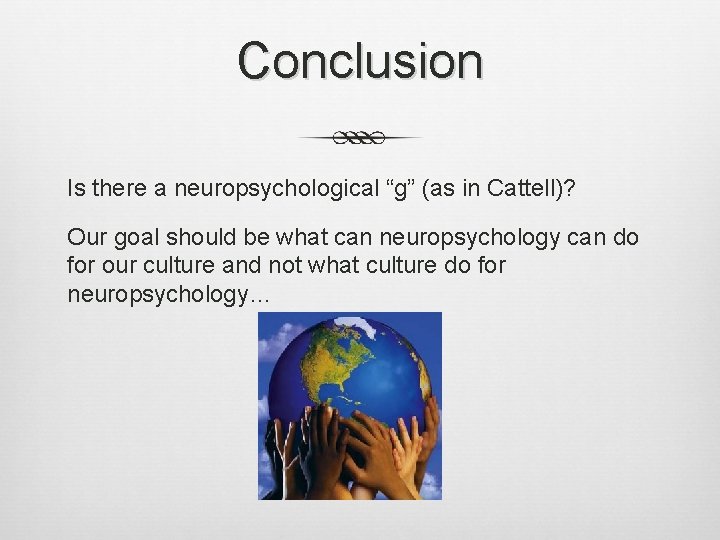 Conclusion

Is there a neuropsychological “g” (as in Cattell)?

Our goal should be what can neuropsychology can do for our culture and not what culture do for neuropsychology…